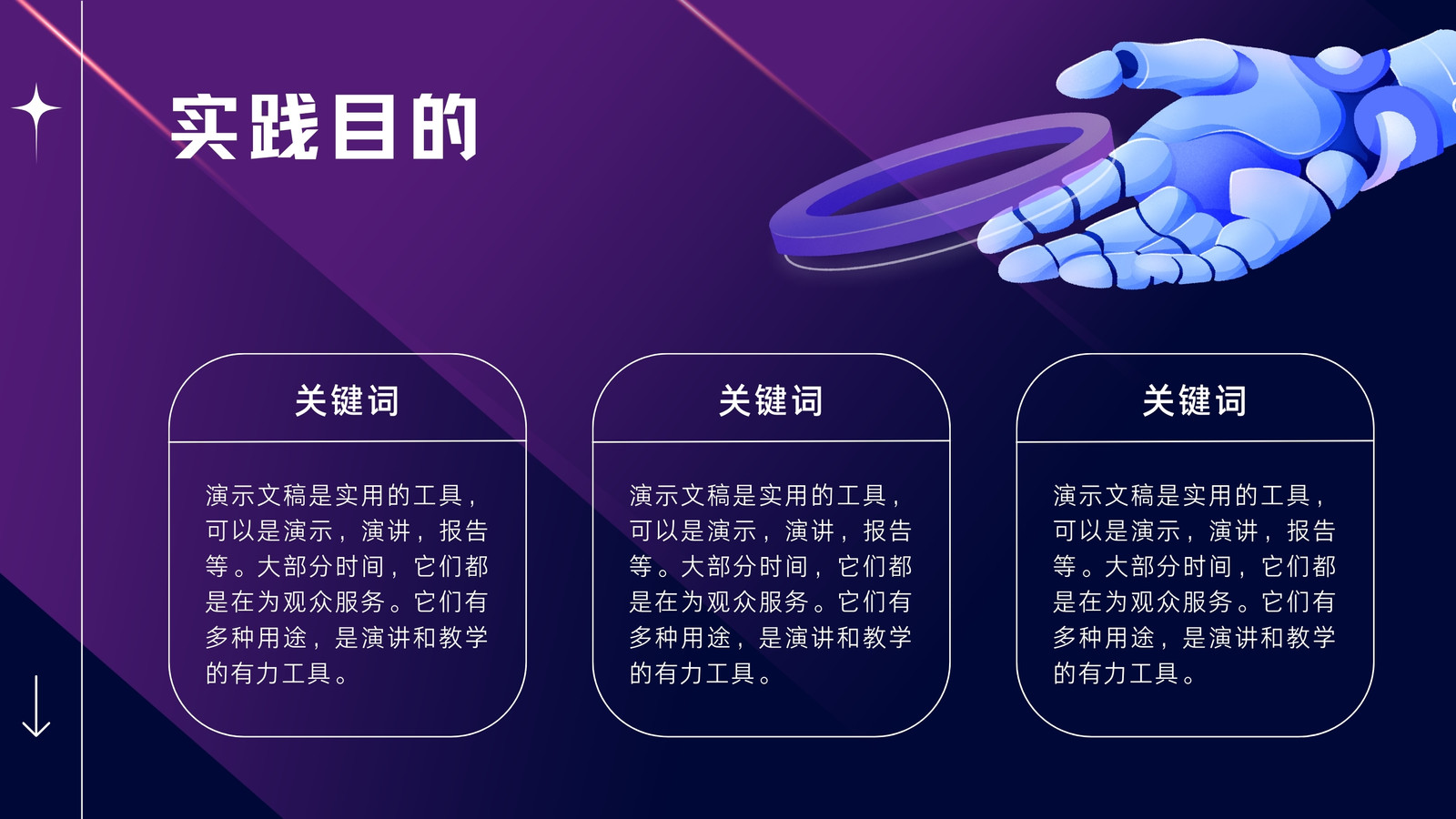 实践目的

关键词

演示文稿是实用的工具，可以是演示，演讲，报告等。大部分时间，它们都是在为观众服务。它们有多种用途，是演讲和教学的有力工具。

关键词

演示文稿是实用的工具，可以是演示，演讲，报告等。大部分时间，它们都是在为观众服务。它们有多种用途，是演讲和教学的有力工具。

关键词

演示文稿是实用的工具，可以是演示，演讲，报告等。大部分时间，它们都是在为观众服务。它们有多种用途，是演讲和教学的有力工具。